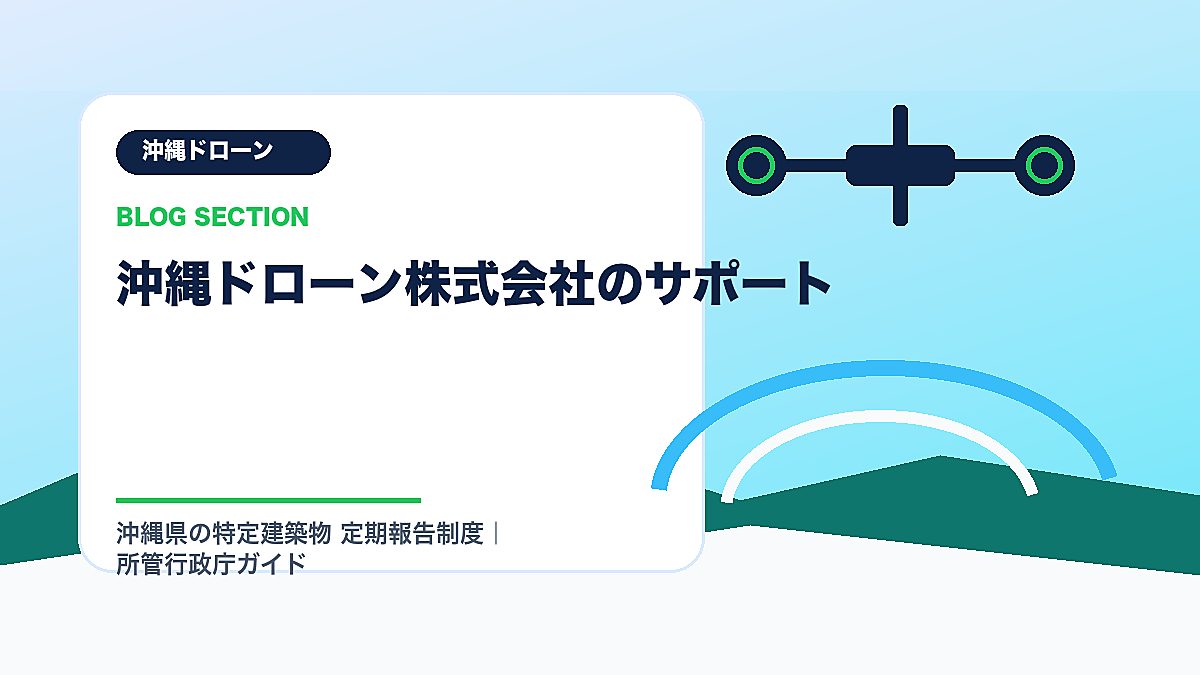 沖縄ドローン

BLOG SECTION

沖縄ドローン株式会社のサポート

沖縄県の特定建築物 定期報告制度｜所管行政庁ガイド